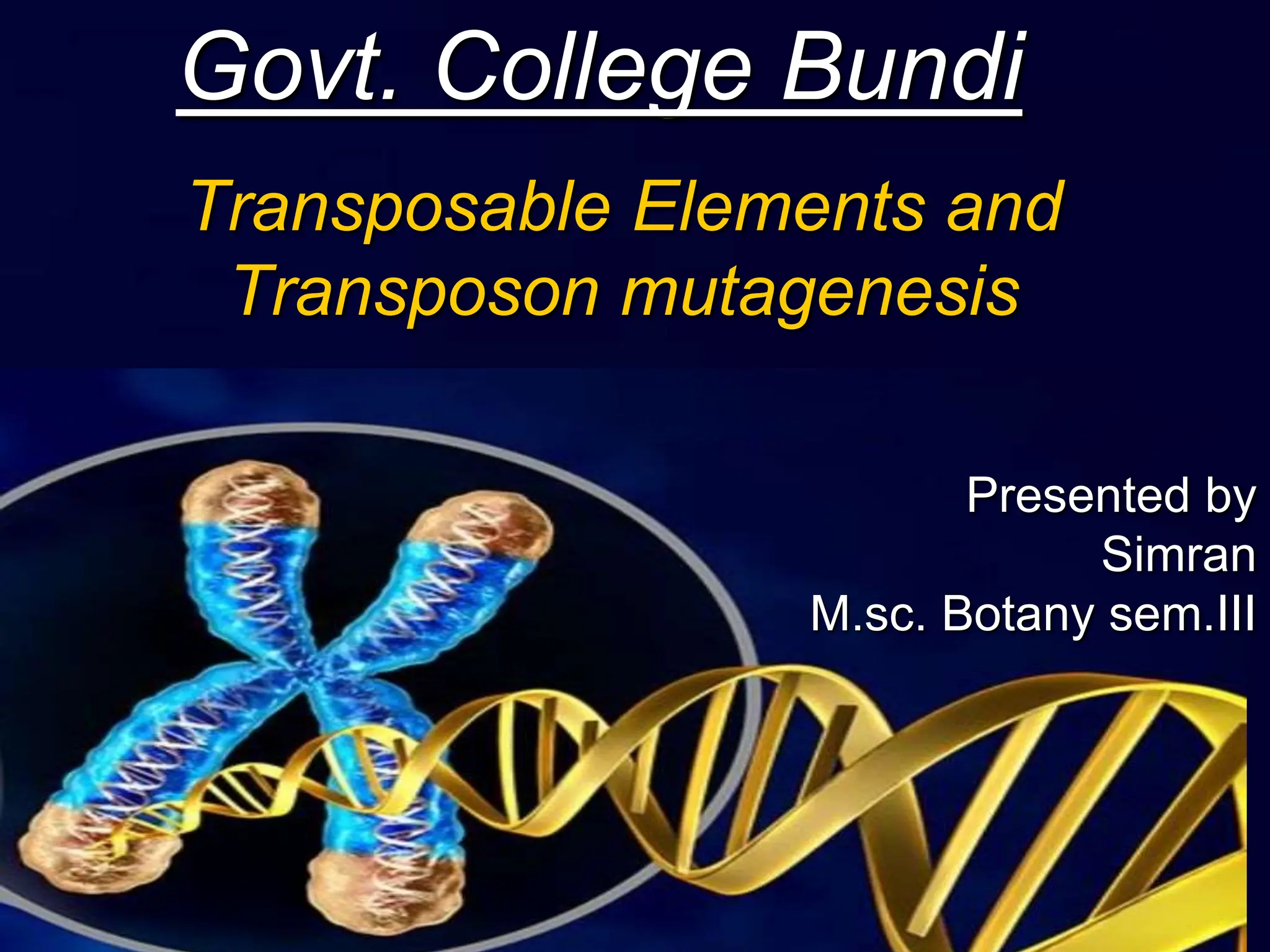 Govt. College Bundi

Transposable Elements and Transposon mutagenesis

Presented by
Simran
M.sc. Botany sem.III